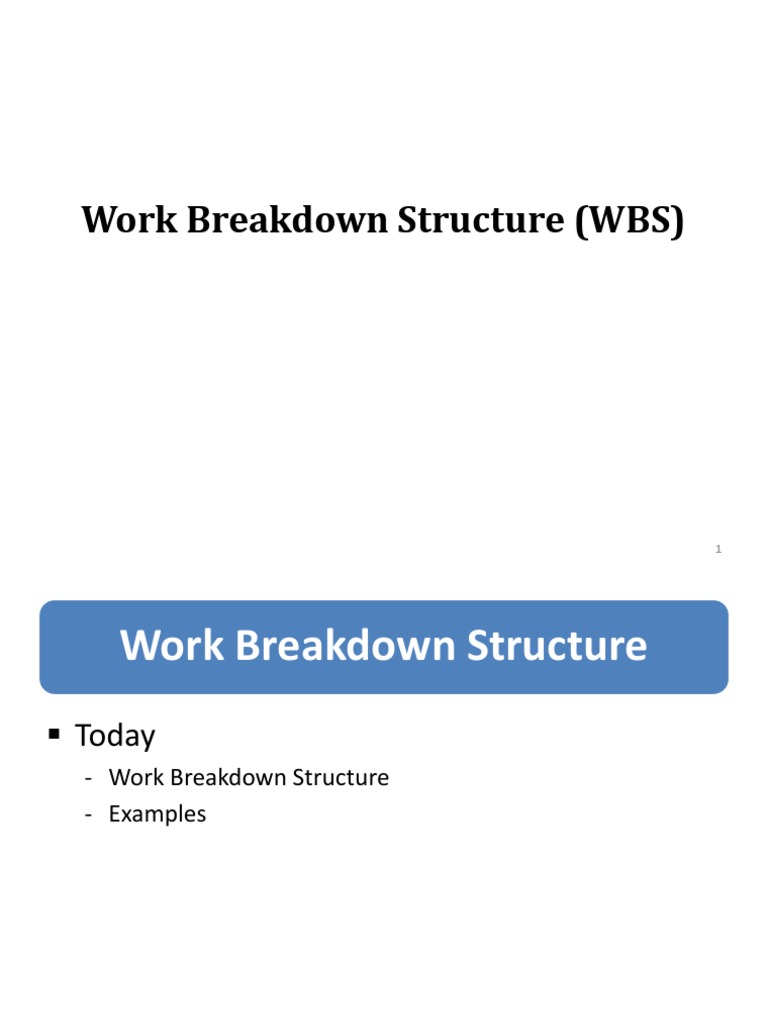 Work Breakdown Structure (WBS)

1

Work Breakdown Structure

▪ Today
- Work Breakdown Structure
- Examples